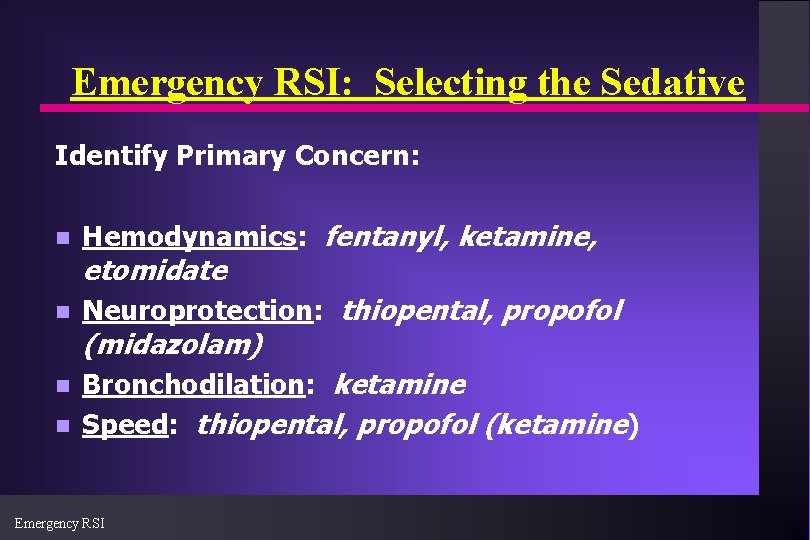 Emergency RSI: Selecting the Sedative

Identify Primary Concern:

- Hemodynamics: fentanyl, ketamine, etomidate
- Neuroprotection: thiopental, propofol (midazolam)
- Bronchodilation: ketamine
- Speed: thiopental, propofol (ketamine)

Emergency RSI